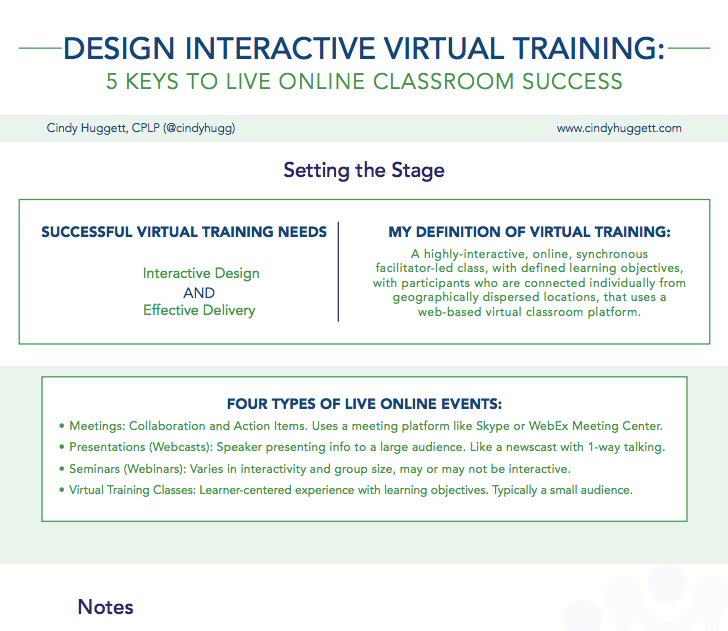 DESIGN INTERACTIVE VIRTUAL TRAINING:
5 KEYS TO LIVE ONLINE CLASSROOM SUCCESS

Cindy Huggett, CPLP (@cindyhugg)

www.cindyhuggett.com

Setting the Stage

SUCCESSFUL VIRTUAL TRAINING NEEDS

Interactive Design
AND
Effective Delivery

MY DEFINITION OF VIRTUAL TRAINING:

A highly-interactive, online, synchronous facilitator-led class, with defined learning objectives, with participants who are connected individually from geographically dispersed locations, that uses a web-based virtual classroom platform.

FOUR TYPES OF LIVE ONLINE EVENTS:

• Meetings: Collaboration and Action Items. Uses a meeting platform like Skype or WebEx Meeting Center.
• Presentations (Webcasts): Speaker presenting info to a large audience. Like a newscast with 1-way talking.
• Seminars (Webinars): Varies in interactivity and group size, may or may not be interactive.
• Virtual Training Classes: Learner-centered experience with learning objectives. Typically a small audience.

Notes